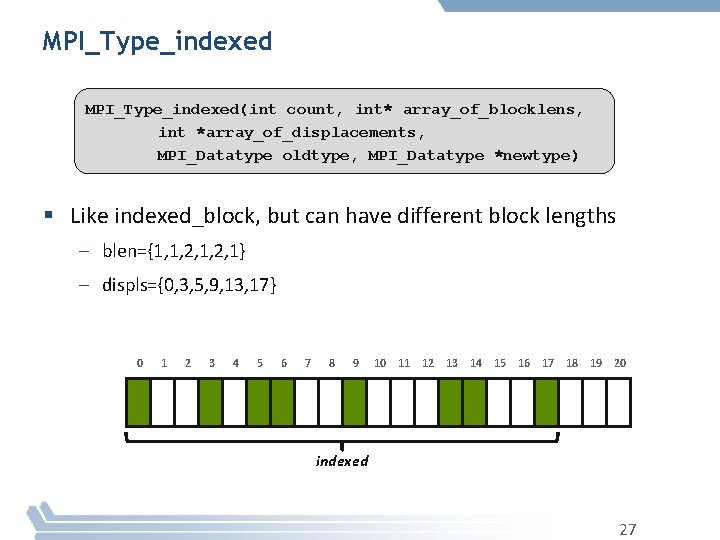 MPI_Type_indexed

MPI_Type_indexed(int count, int* array_of_blocklens,
int *array_of_displacements,
MPI_Datatype oldtype, MPI_Datatype *newtype)

▪ Like indexed_block, but can have different block lengths

– blen={1,1,2,1,2,1}

– displs={0,3,5,9,13,17}

0 1 2 3 4 5 6 7 8 9 10 11 12 13 14 15 16 17 18 19 20

indexed

27